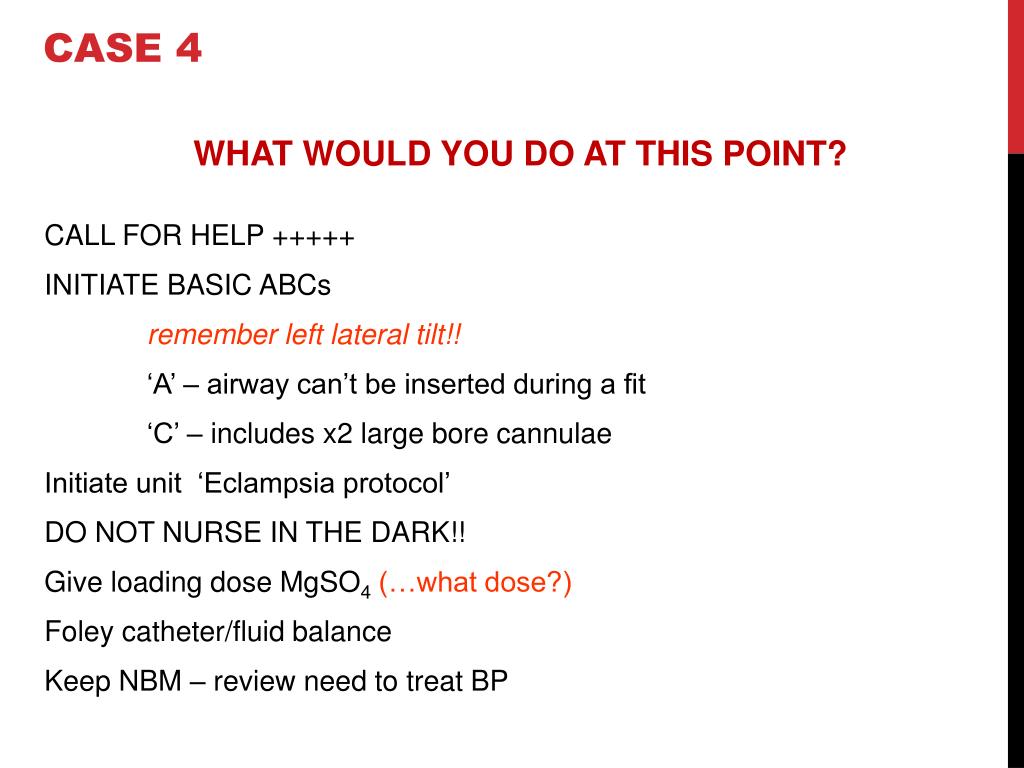 CASE 4

WHAT WOULD YOU DO AT THIS POINT?

CALL FOR HELP +++++

INITIATE BASIC ABCs

remember left lateral tilt!!

‘A’ – airway can’t be inserted during a fit

‘C’ – includes x2 large bore cannulae

Initiate unit ‘Eclampsia protocol’

DO NOT NURSE IN THE DARK!!

Give loading dose $MgSO_4$ (…what dose?)

Foley catheter/fluid balance

Keep NBM – review need to treat BP